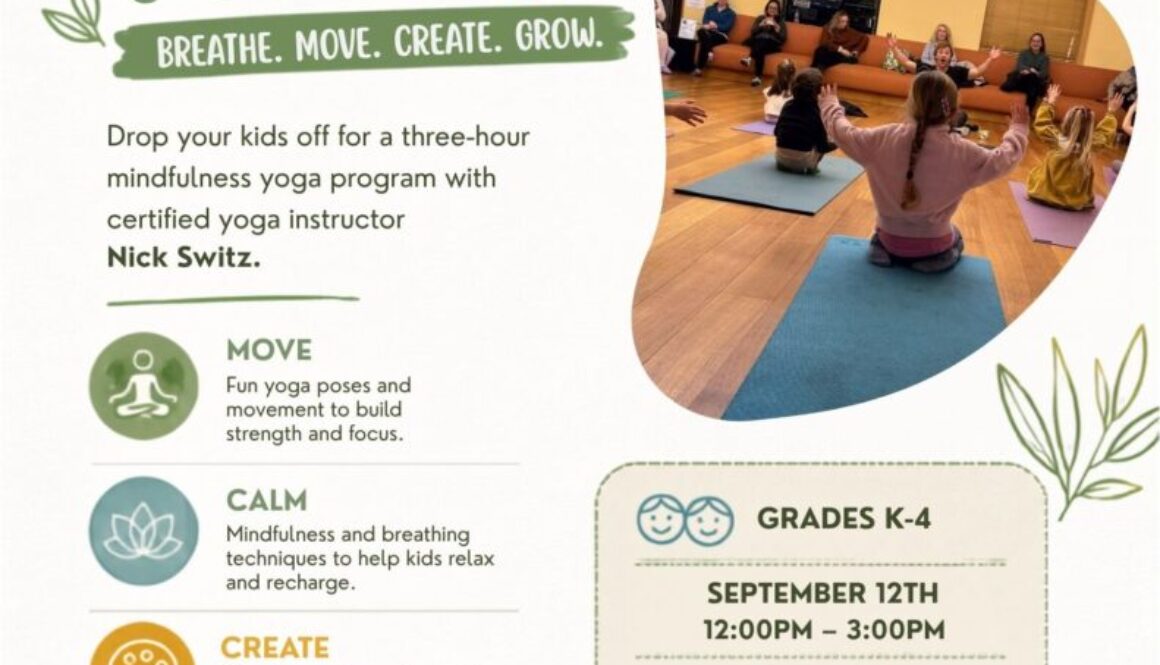 BREATHE. MOVE. CREATE. GROW.

Drop your kids off for a three-hour mindfulness yoga program with certified yoga instructor **Nick Switz.**

MOVE
Fun yoga poses and movement to build strength and focus.

CALM
Mindfulness and breathing techniques to help kids relax and recharge.

CREATE

GRADES K-4

SEPTEMBER 12TH
12:00PM – 3:00PM